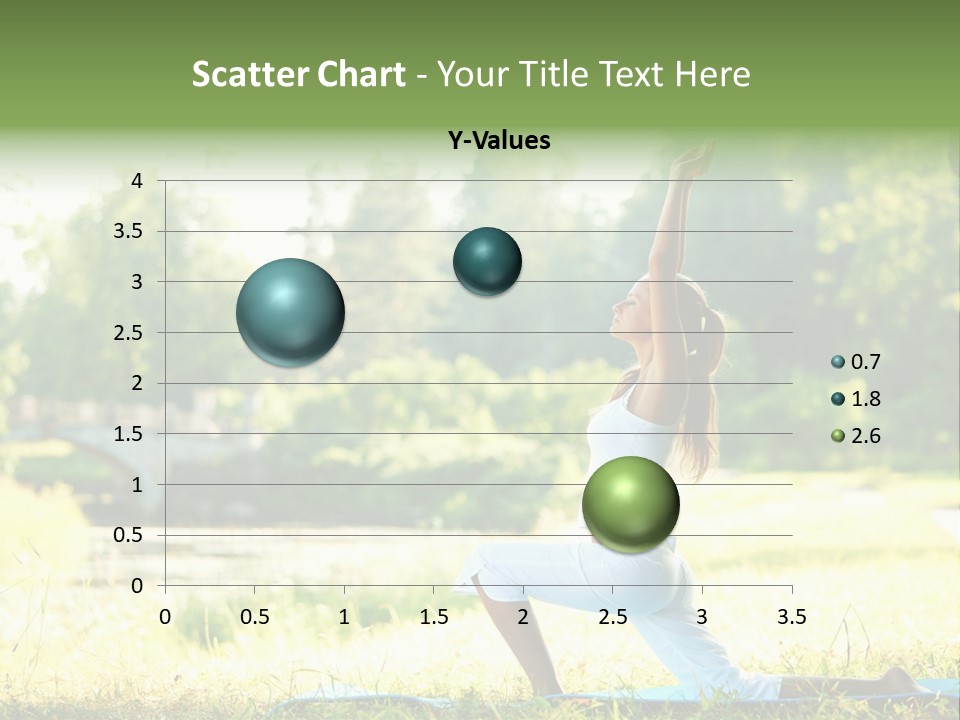 Scatter Chart - Your Title Text Here

Y-Values

4
3.5
3
2.5
2
1.5
1
0.5
0

0 0.5 1 1.5 2 2.5 3 3.5

0.7
1.8
2.6